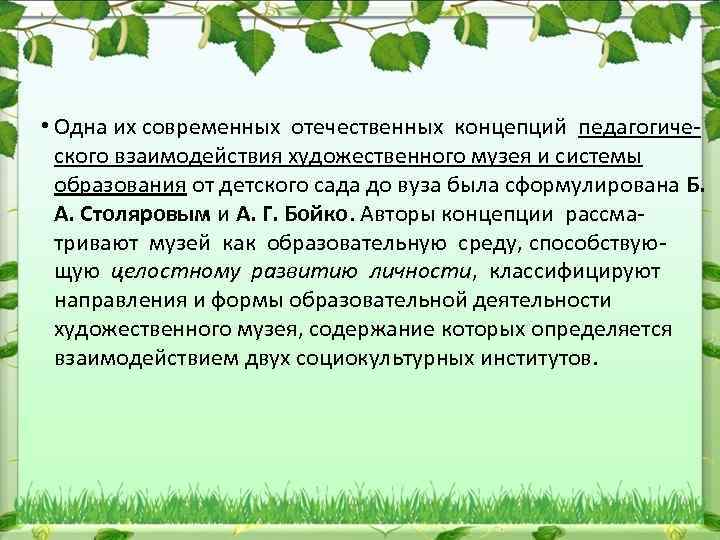 • Одна их современных отечественных концепций педагогического взаимодействия художественного музея и системы образования от детского сада до вуза была сформулирована Б. А. Столяровым и А. Г. Бойко. Авторы концепции рассматривают музей как образовательную среду, способствующую целостному развитию личности, классифицируют направления и формы образовательной деятельности художественного музея, содержание которых определяется взаимодействием двух социокультурных институтов.